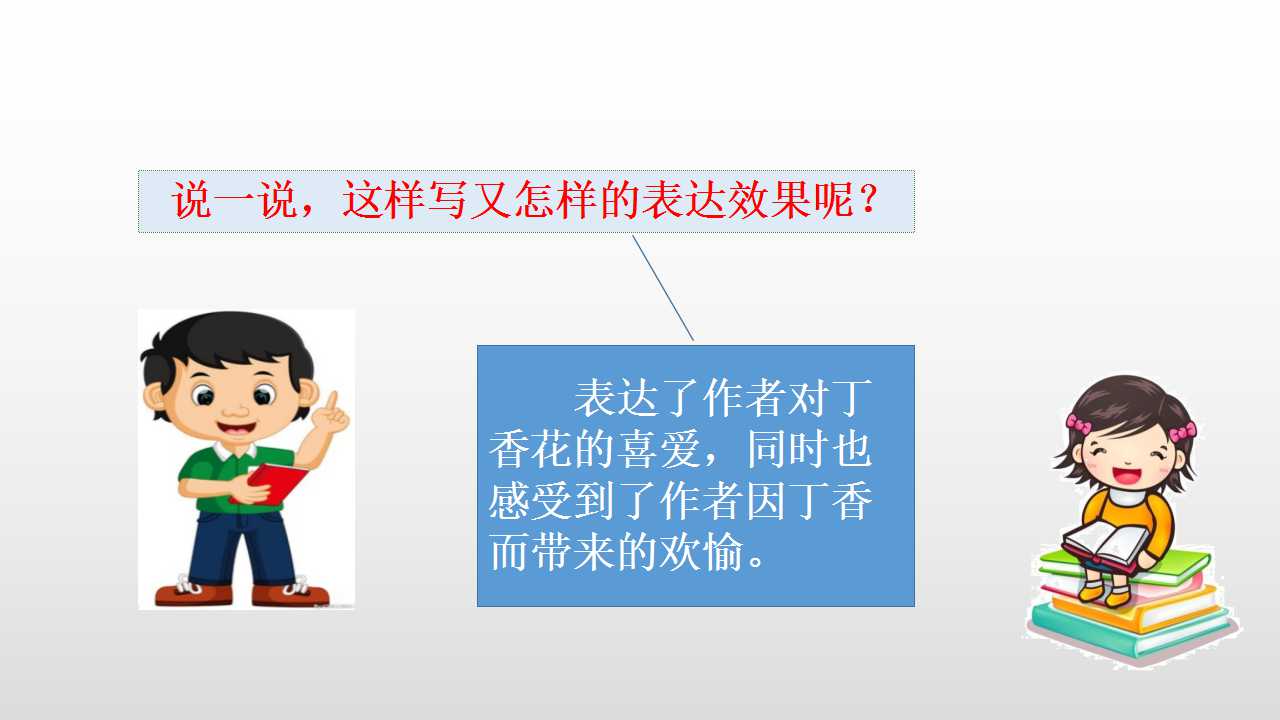 说一说，这样写又怎样的表达效果呢？

表达了作者对丁香花的喜爱，同时也感受到了作者因丁香而带来的欢愉。